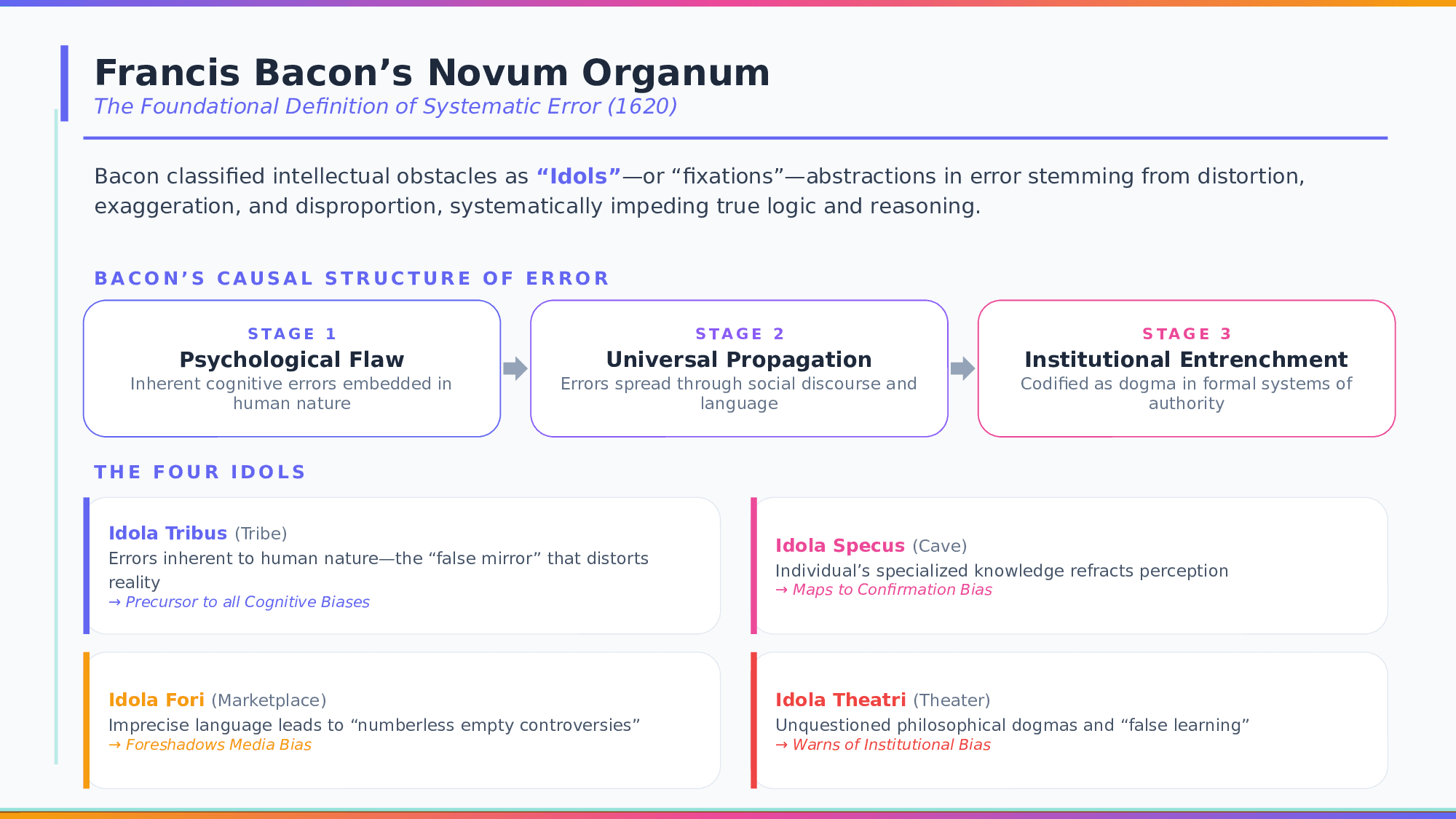 Francis Bacon’s Novum Organum

The Foundational Definition of Systematic Error (1620)

Bacon classified intellectual obstacles as “Idols”—or “fixations”—abstractions in error stemming from distortion, exaggeration, and disproportion, systematically impeding true logic and reasoning.

BACON’S CAUSAL STRUCTURE OF ERROR

STAGE 1
Psychological Flaw
Inherent cognitive errors embedded in human nature

STAGE 2
Universal Propagation
Errors spread through social discourse and language

STAGE 3
Institutional Entrenchment
Codified as dogma in formal systems of authority

THE FOUR IDOLS

Idola Tribus (Tribe)
Errors inherent to human nature—the “false mirror” that distorts reality
→ Precursor to all Cognitive Biases

Idola Specus (Cave)
Individual’s specialized knowledge refracts perception
→ Maps to Confirmation Bias

Idola Fori (Marketplace)
Imprecise language leads to “numberless empty controversies”
→ Foreshadows Media Bias

Idola Theatri (Theater)
Unquestioned philosophical dogmas and “false learning”
→ Warns of Institutional Bias